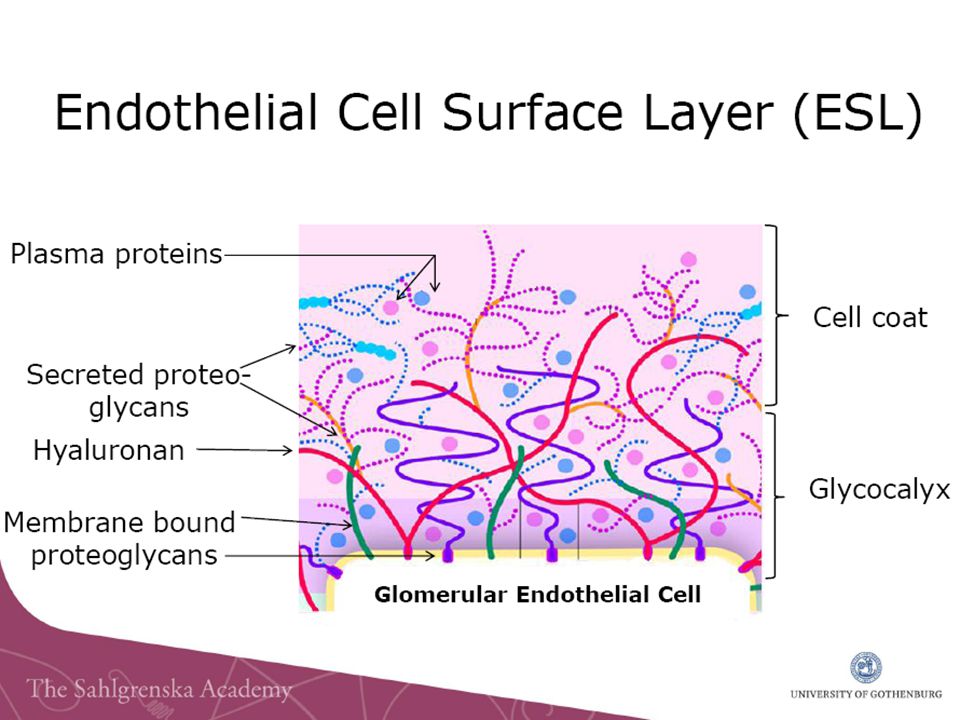 Endothelial Cell Surface Layer (ESL)

Plasma proteins

Secreted proteoglycans

Hyaluronan

Membrane bound proteoglycans

Cell coat

Glycocalyx

Glomerular Endothelial Cell

The Sahlgrenska Academy

UNIVERSITY OF GOTHENBURG